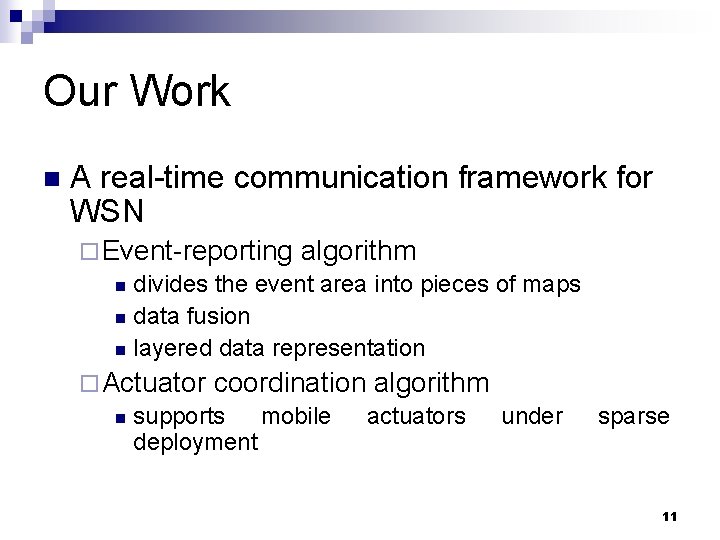 Our Work

A real-time communication framework for WSN

Event-reporting algorithm

divides the event area into pieces of maps

data fusion

layered data representation

Actuator coordination algorithm

supports mobile actuators under sparse deployment

11